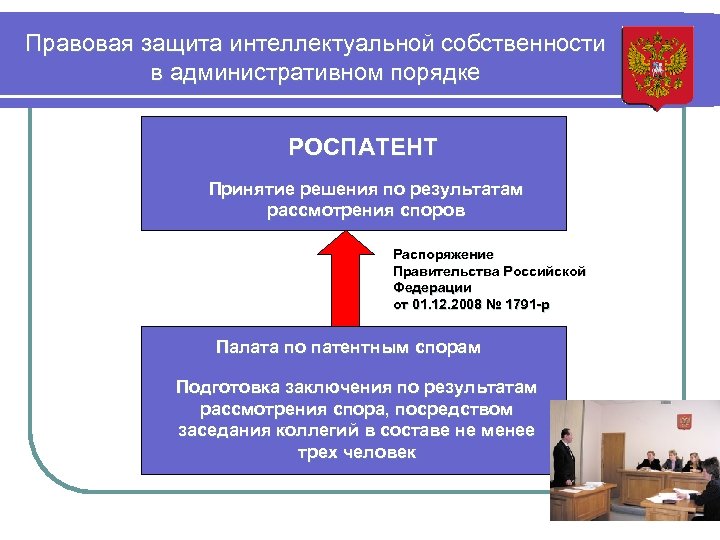 Правовая защита интеллектуальной собственности в административном порядке

РОСПАТЕНТ

Принятие решения по результатам рассмотрения споров

Распоряжение Правительства Российской Федерации от 01.12.2008 № 1791-р

Палата по патентным спорам

Подготовка заключения по результатам рассмотрения спора, посредством заседания коллегий в составе не менее трех человек